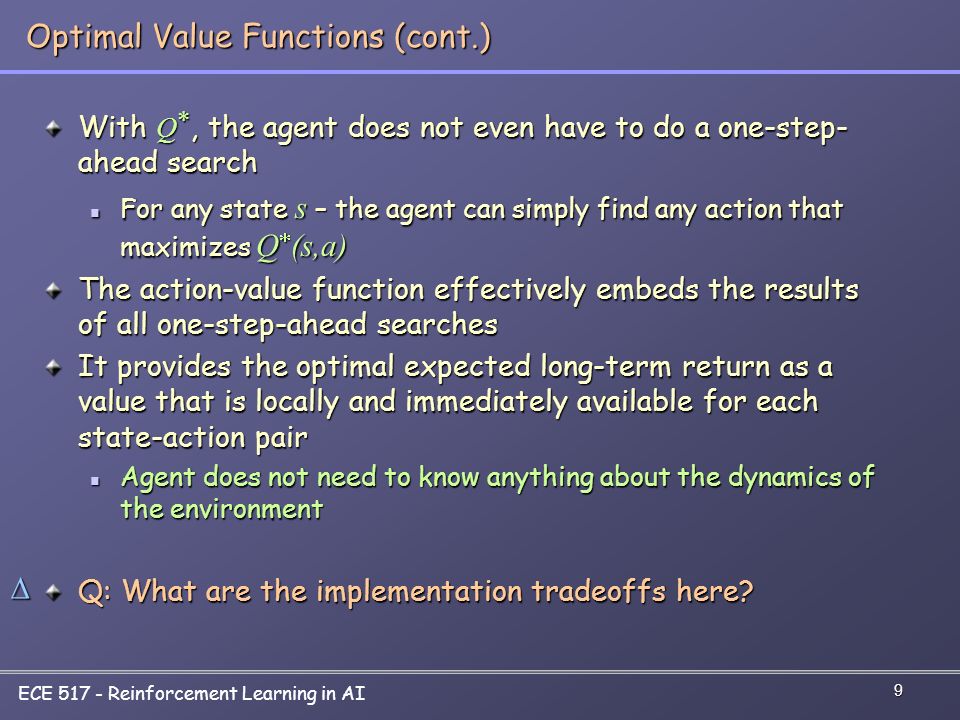 Optimal Value Functions (cont.)

With $Q^*$, the agent does not even have to do a one-step-ahead search

For any state $s$ – the agent can simply find any action that maximizes $Q^*(s,a)$

The action-value function effectively embeds the results of all one-step-ahead searches

It provides the optimal expected long-term return as a value that is locally and immediately available for each state-action pair

Agent does not need to know anything about the dynamics of the environment

$\Delta$

Q: What are the implementation tradeoffs here?

ECE 517 - Reinforcement Learning in AI

9